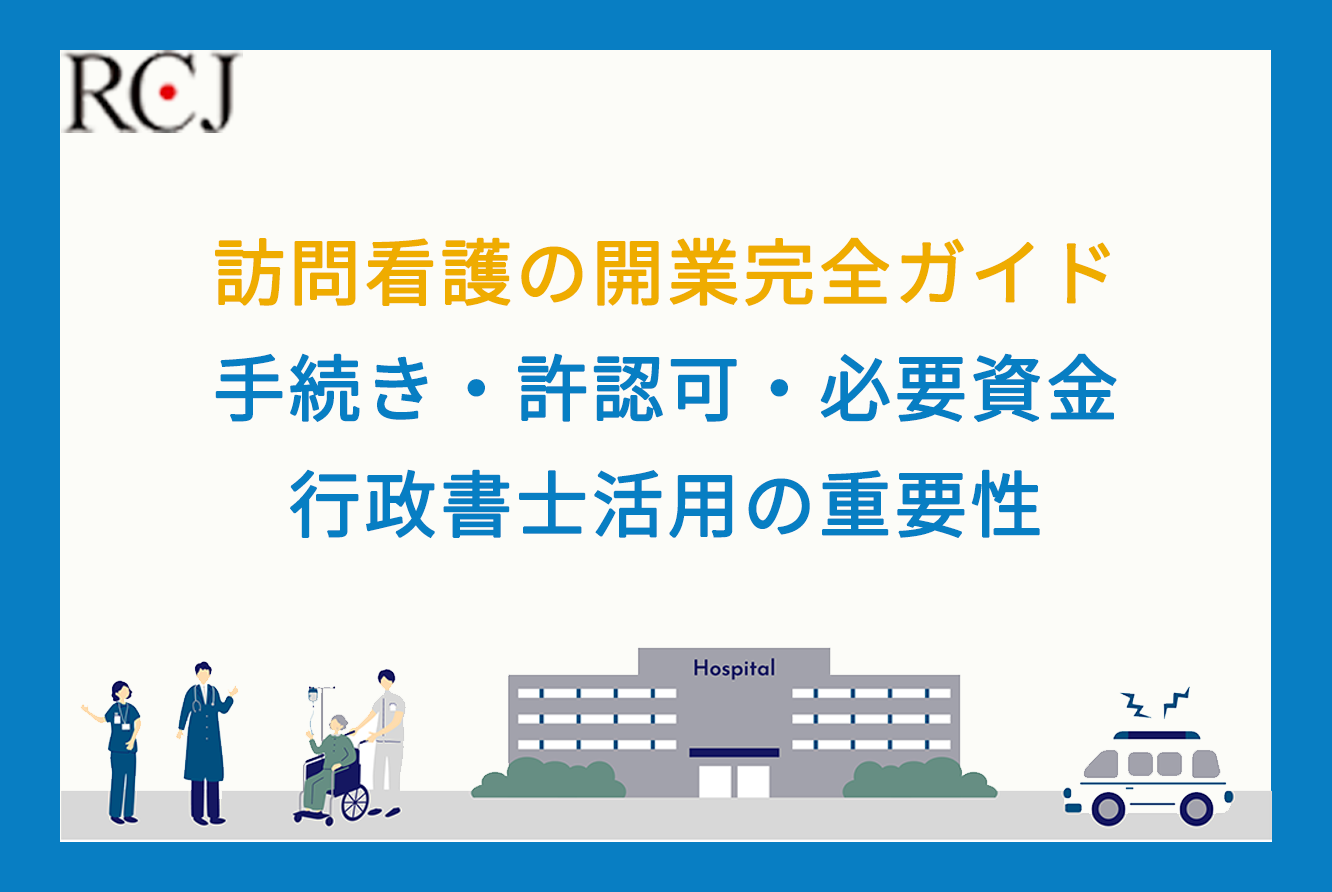 RCJ

訪問看護の開業完全ガイド
手続き・許認可・必要資金
行政書士活用の重要性

Hospital